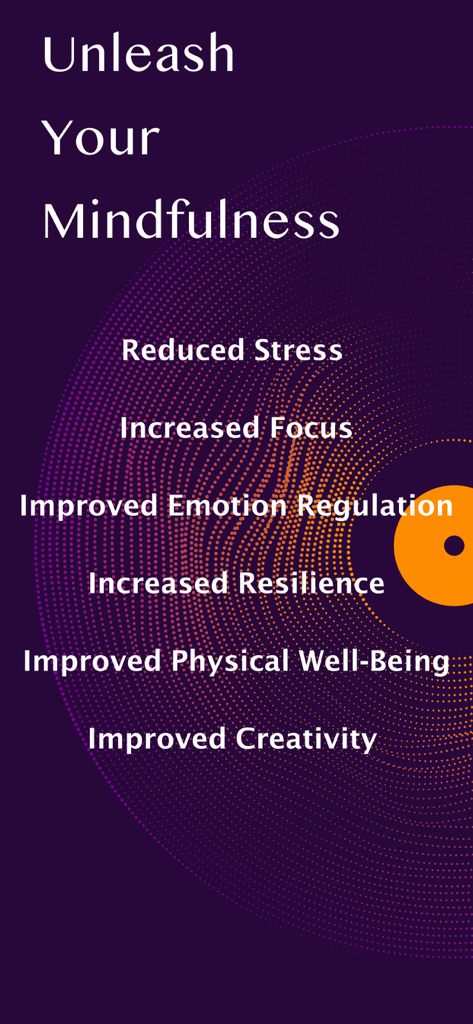 Unleash Your Mindfulness

Reduced Stress

Increased Focus

Improved Emotion Regulation

Increased Resilience

Improved Physical Well-Being

Improved Creativity